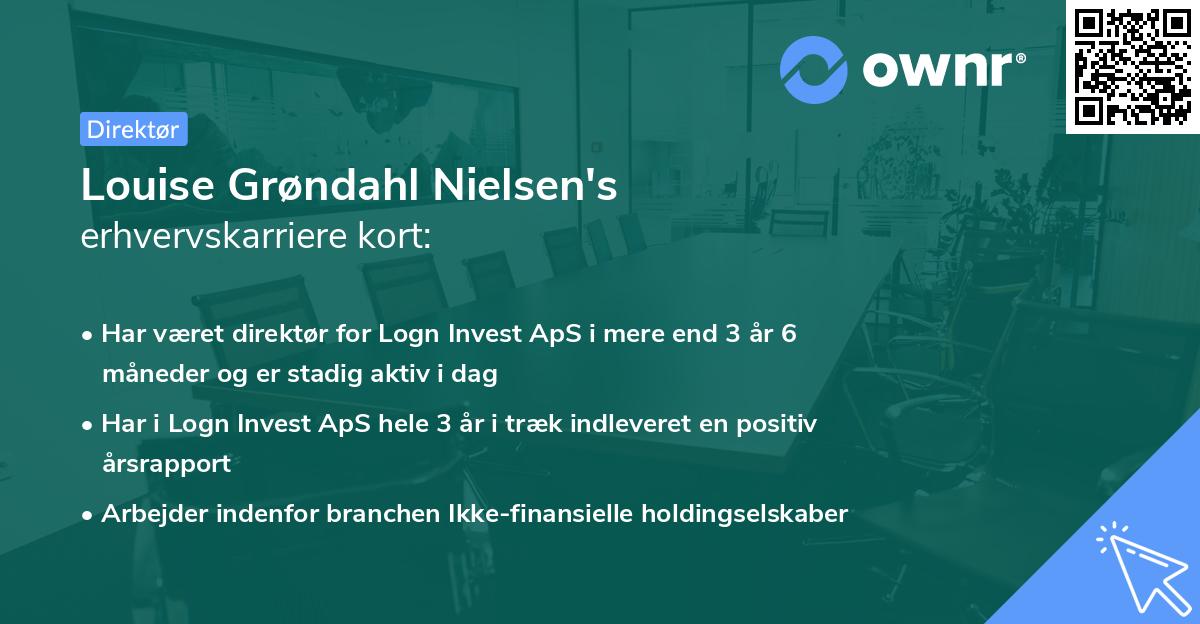 ownr®

Direktør

Louise Grøndahl Nielsen's
erhvervskarriere kort:

• Har været direktør for Logn Invest ApS i mere end 3 år 6 måneder og er stadig aktiv i dag

• Har i Logn Invest ApS hele 3 år i træk indleveret en positiv årsrapport

• Arbejder indenfor branchen Ikke-finansielle holdingselskaber